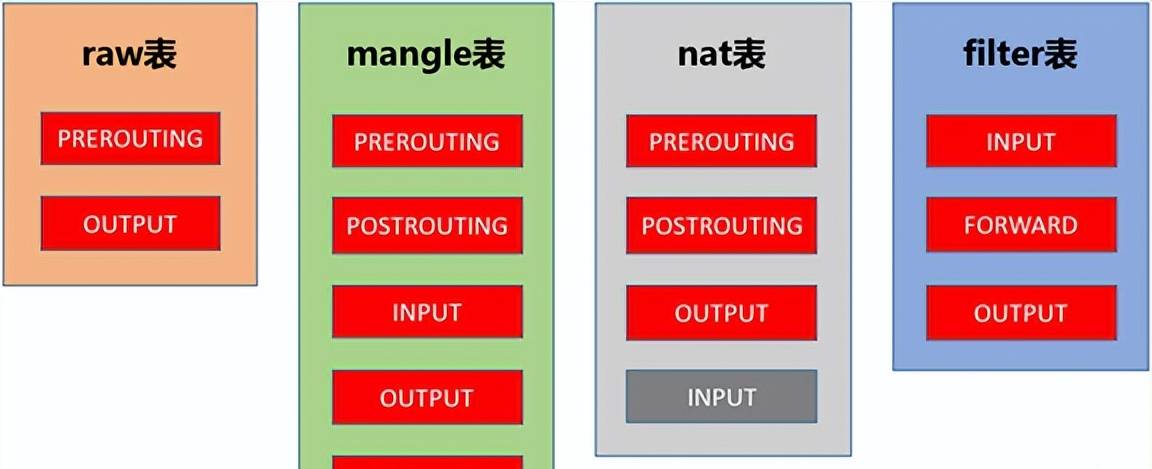 raw表

PREROUTING

OUTPUT

mangle表

PREROUTING

POSTROUTING

INPUT

OUTPUT

nat表

PREROUTING

POSTROUTING

OUTPUT

INPUT

filter表

INPUT

FORWARD

OUTPUT